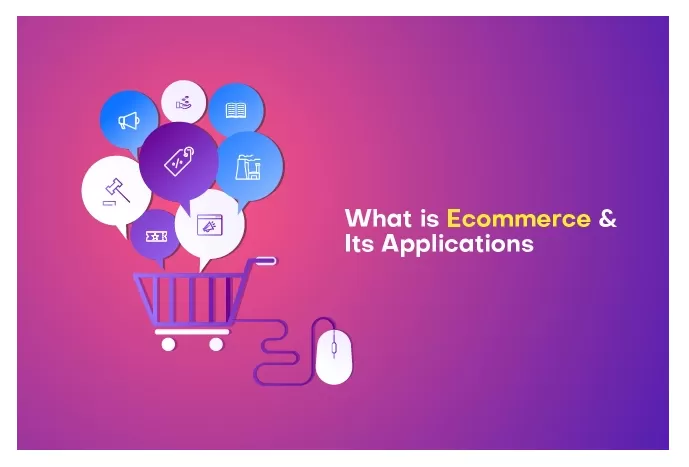 What is Ecommerce & Its Applications